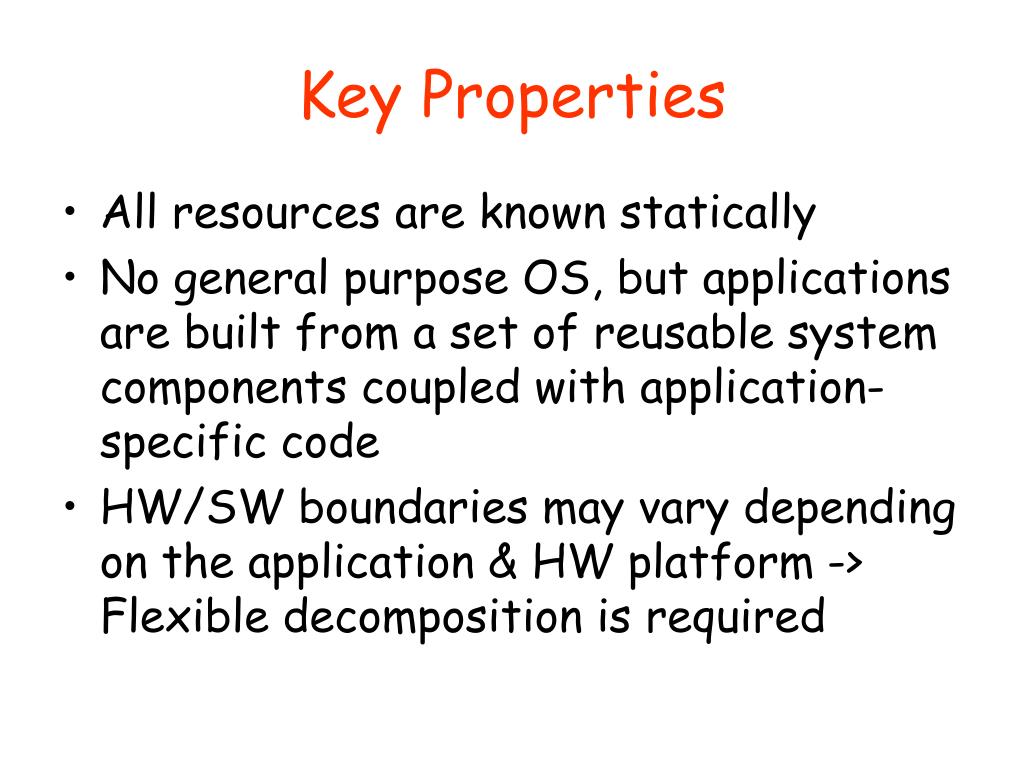 Key Properties

• All resources are known statically
• No general purpose OS, but applications are built from a set of reusable system components coupled with application-specific code
• HW/SW boundaries may vary depending on the application & HW platform -> Flexible decomposition is required